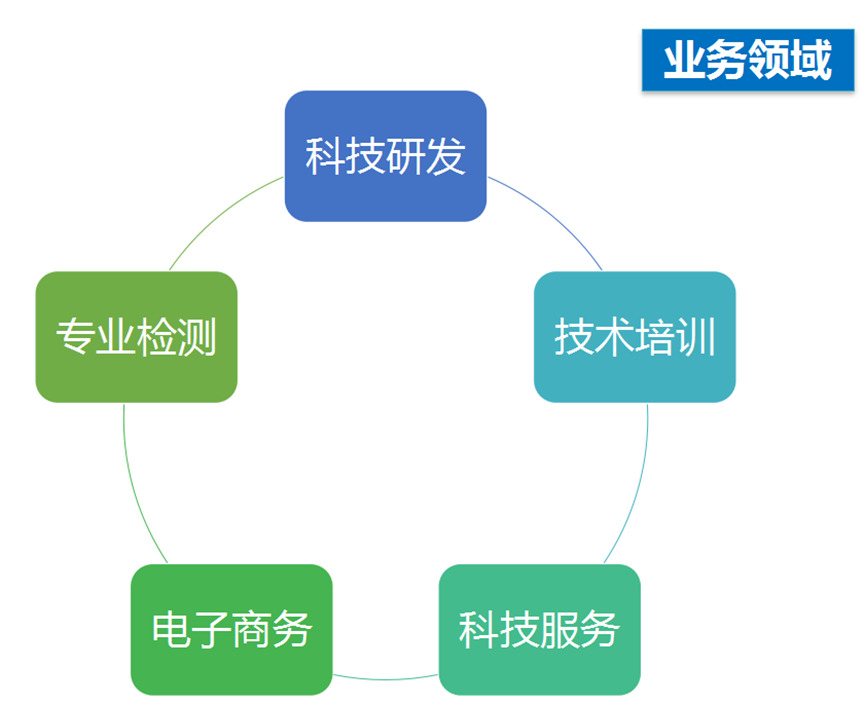 业务领域

科技研发

技术培训

科技服务

电子商务

专业检测